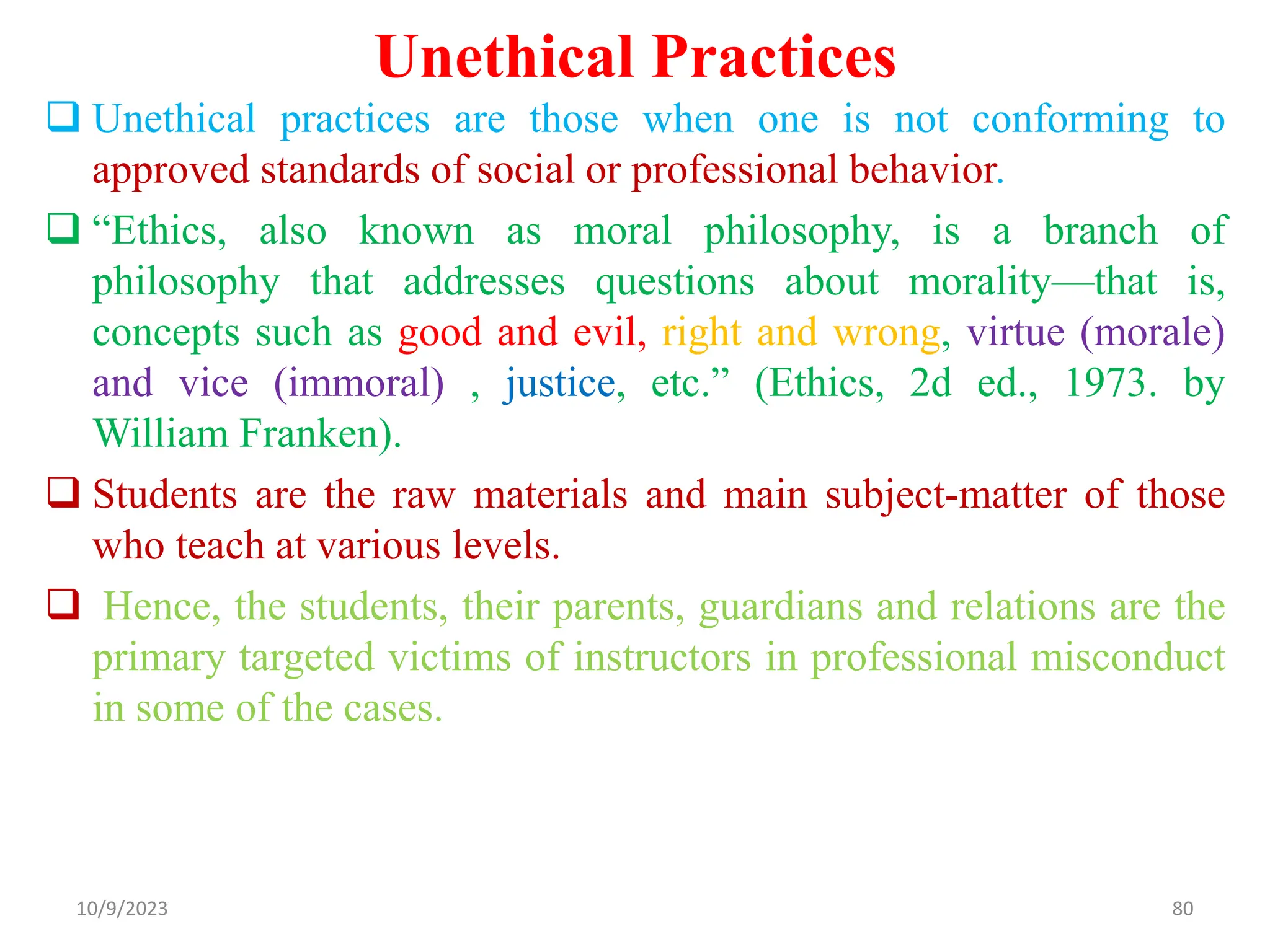 Unethical Practices

❑ Unethical practices are those when one is not conforming to approved standards of social or professional behavior.

❑ “Ethics, also known as moral philosophy, is a branch of philosophy that addresses questions about morality—that is, concepts such as good and evil, right and wrong, virtue (morale) and vice (immoral) , justice, etc.” (Ethics, 2d ed., 1973. by William Franken).

❑ Students are the raw materials and main subject-matter of those who teach at various levels.

❑ Hence, the students, their parents, guardians and relations are the primary targeted victims of instructors in professional misconduct in some of the cases.

10/9/2023

80